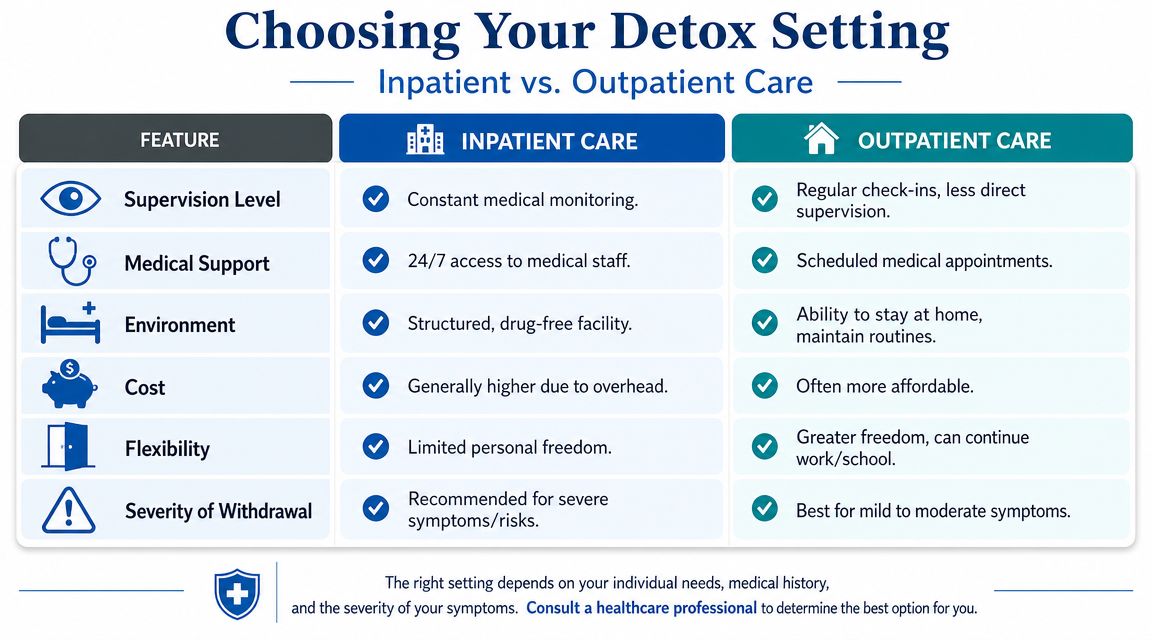 Choosing Your Detox Setting

Inpatient vs. Outpatient Care

| FEATURE | INPATIENT CARE | OUTPATIENT CARE |
|---|---|---|
| Supervision Level | Constant medical monitoring. | Regular check-ins, less direct supervision. |
| Medical Support | 24/7 access to medical staff. | Scheduled medical appointments. |
| Environment | Structured, drug-free facility. | Ability to stay at home, maintain routines. |
| Cost | Generally higher due to overhead. | Often more affordable. |
| Flexibility | Limited personal freedom. | Greater freedom, can continue work/school. |
| Severity of Withdrawal | Recommended for severe symptoms/risks. | Best for mild to moderate symptoms. |

The right setting depends on your individual needs, medical history, and the severity of your symptoms. Consult a healthcare professional to determine the best option for you.